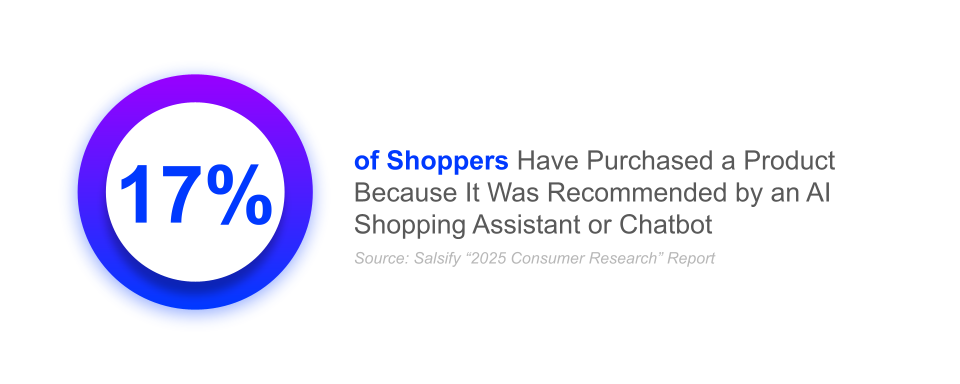 17%

of Shoppers Have Purchased a Product Because It Was Recommended by an AI Shopping Assistant or Chatbot

Source: Salsify “2025 Consumer Research” Report